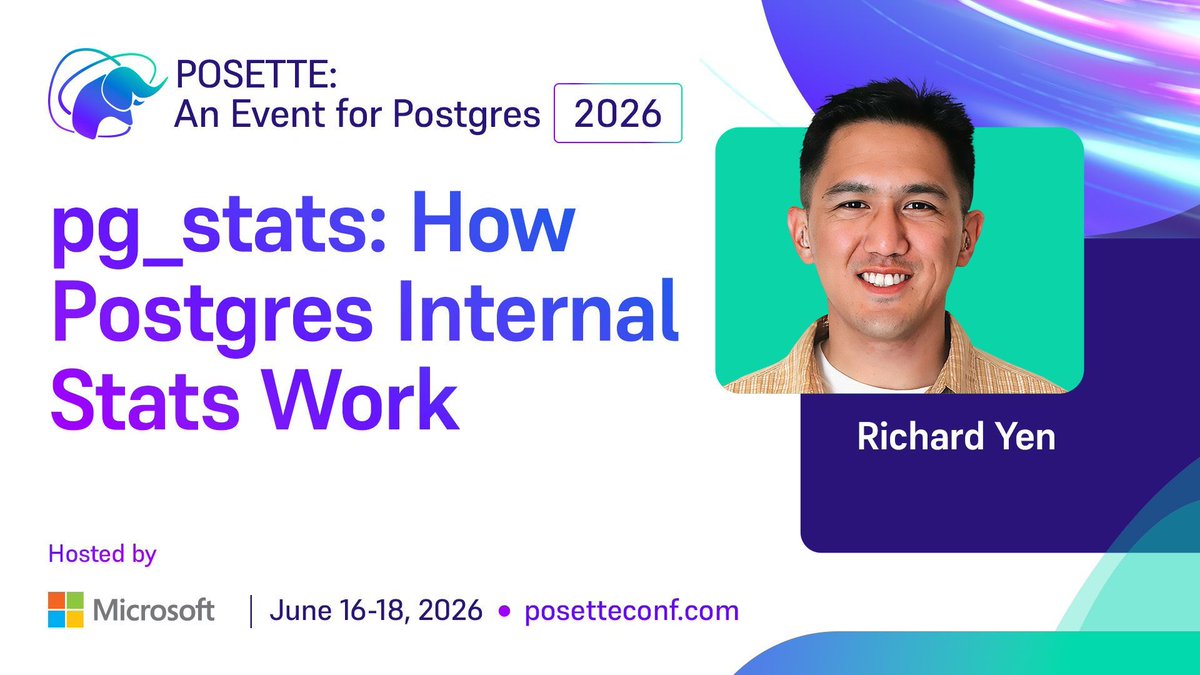 POSETTE:
An Event for Postgres 2026

pg_stats: How Postgres Internal Stats Work

Richard Yen

Hosted by

Microsoft | June 16-18, 2026 • posetteconf.com